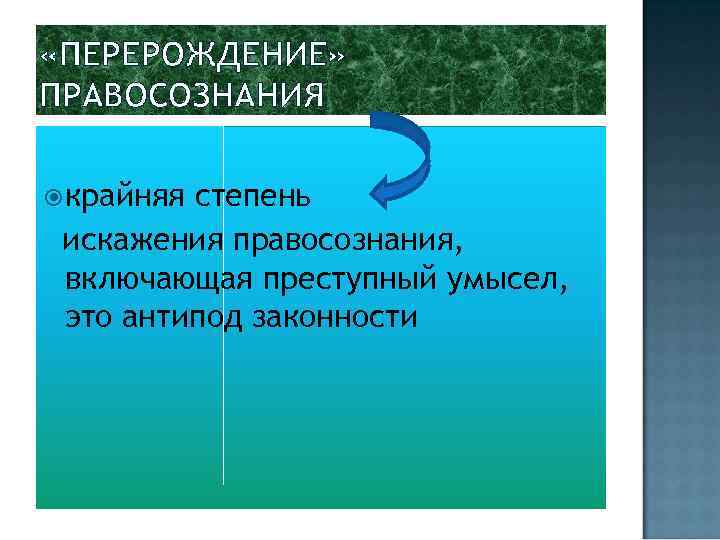 «ПЕРЕРОЖДЕНИЕ» ПРАВОСОЗНАНИЯ

крайняя степень искажения правосознания, включающая преступный умысел, это антипод законности